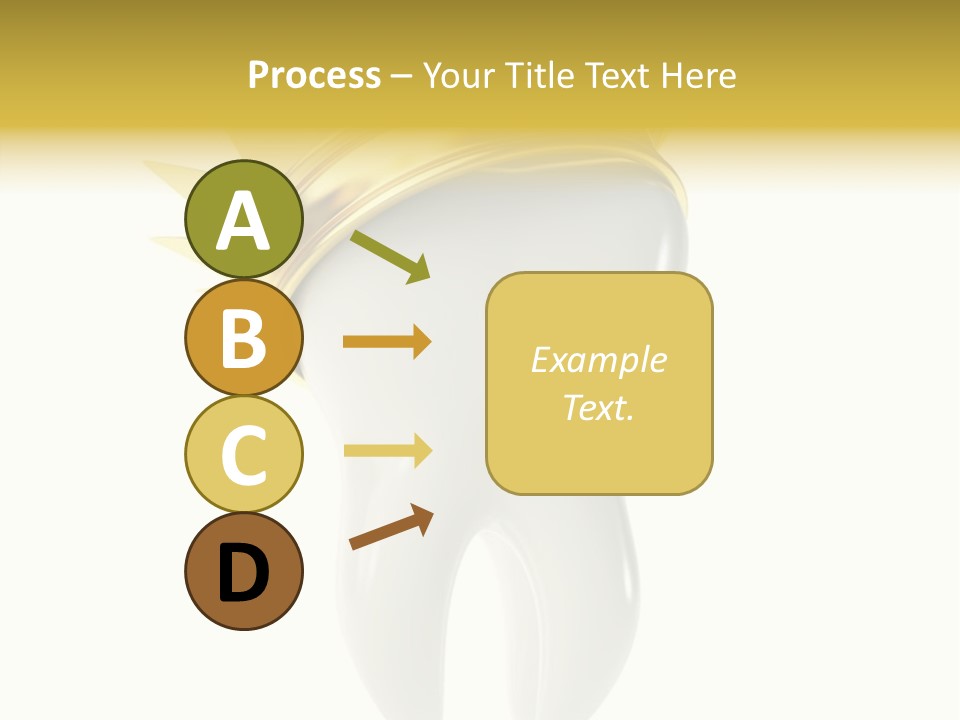 Process – Your Title Text Here

A

B

C

D

Example Text.